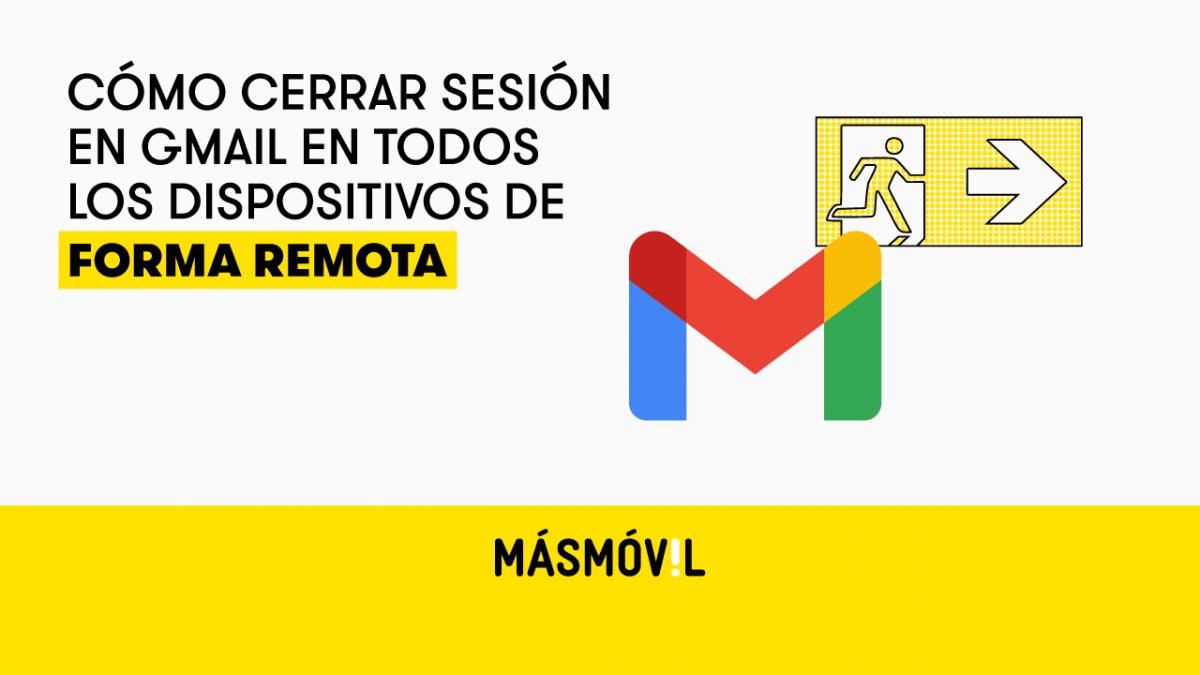 CÓMO CERRAR SESIÓN EN GMAIL EN TODOS LOS DISPOSITIVOS DE FORMA REMOTA

MÁSMÓV!L